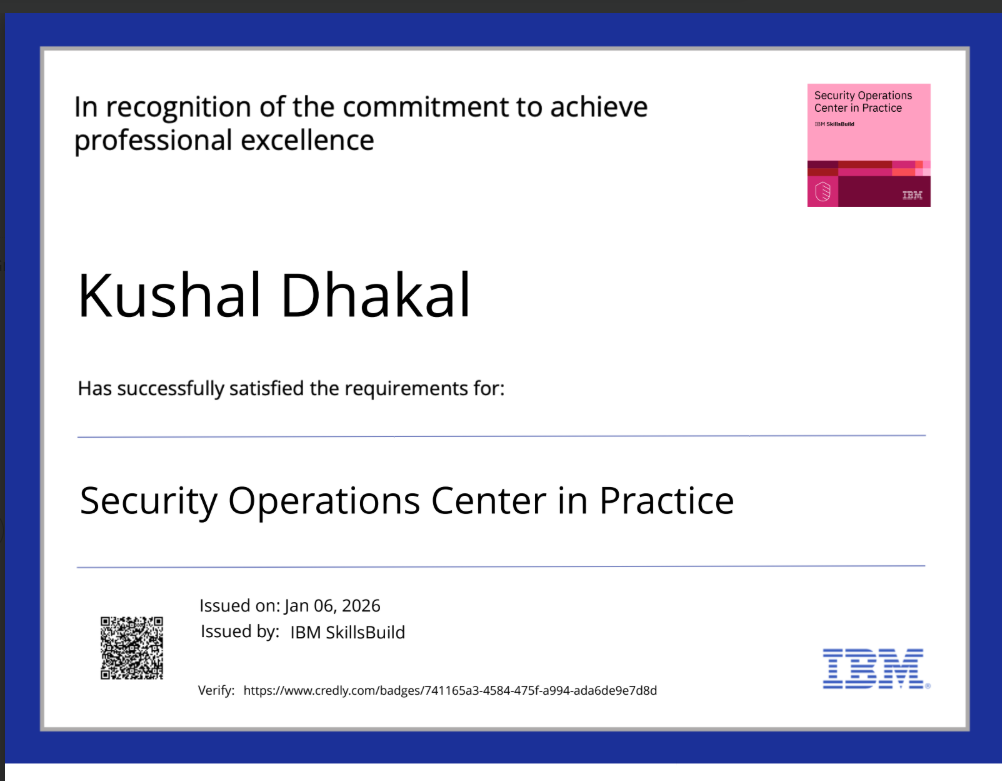 In recognition of the commitment to achieve professional excellence

Security Operations Center in Practice
IBM SkillsBuild
IBM

Kushal Dhakal

Has successfully satisfied the requirements for:

Security Operations Center in Practice

Issued on: Jan 06, 2026
Issued by: IBM SkillsBuild

Verify: https://www.credly.com/badges/741165a3-4584-475f-a994-ada6de9e7d8d

IBM